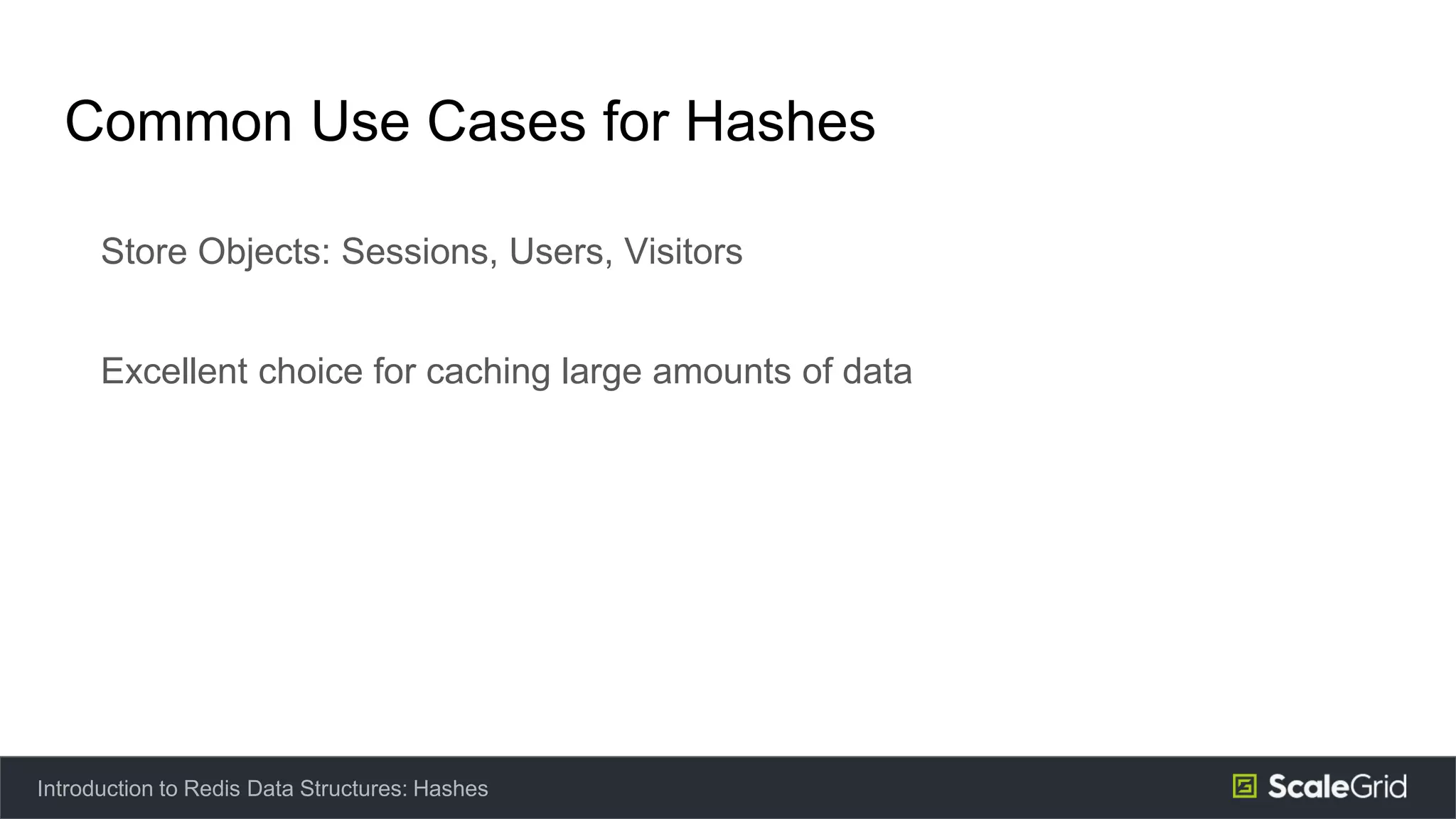 Common Use Cases for Hashes

Store Objects: Sessions, Users, Visitors

Excellent choice for caching large amounts of data

Introduction to Redis Data Structures: Hashes

ScaleGrid